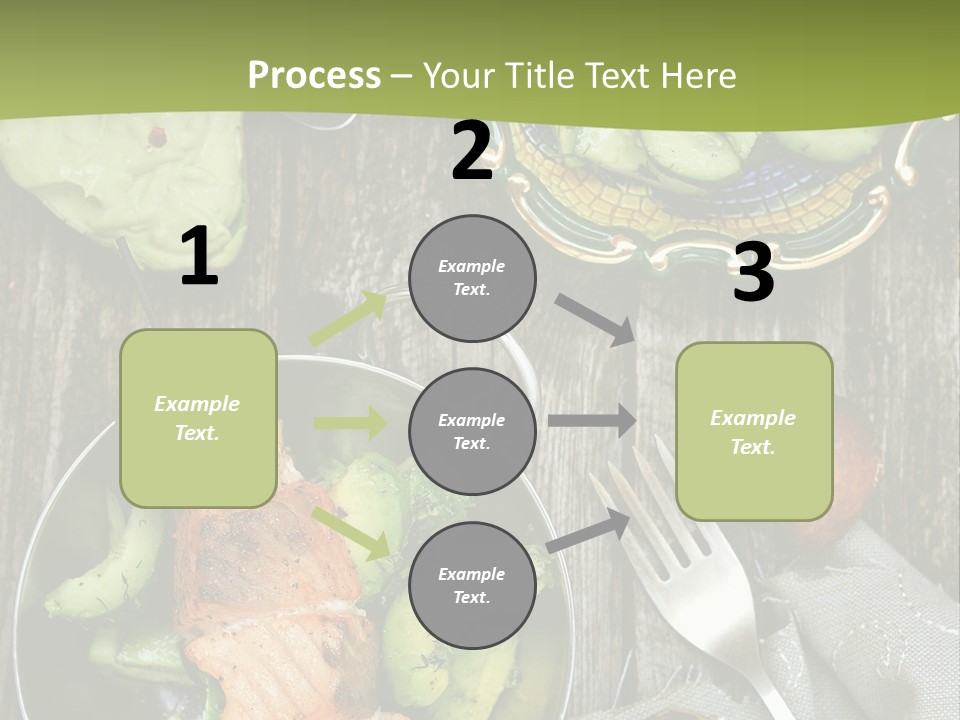 Process – Your Title Text Here

1

Example Text.

2

Example Text.

Example Text.

Example Text.

3

Example Text.